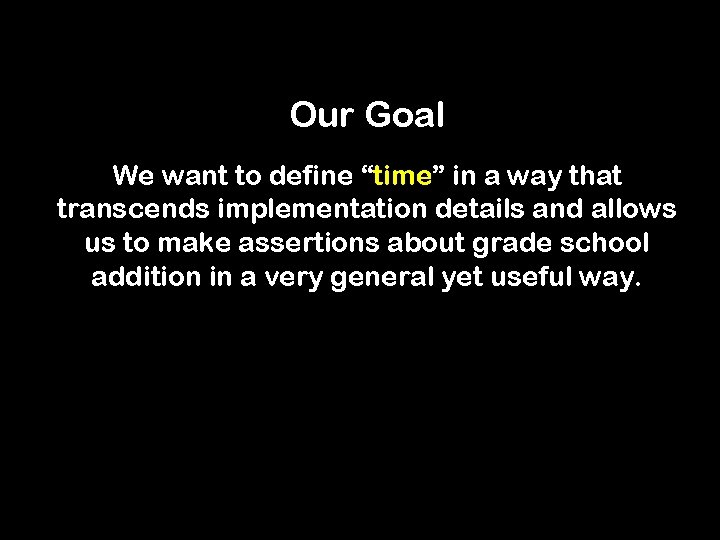 Our Goal

We want to define “time” in a way that transcends implementation details and allows us to make assertions about grade school addition in a very general yet useful way.